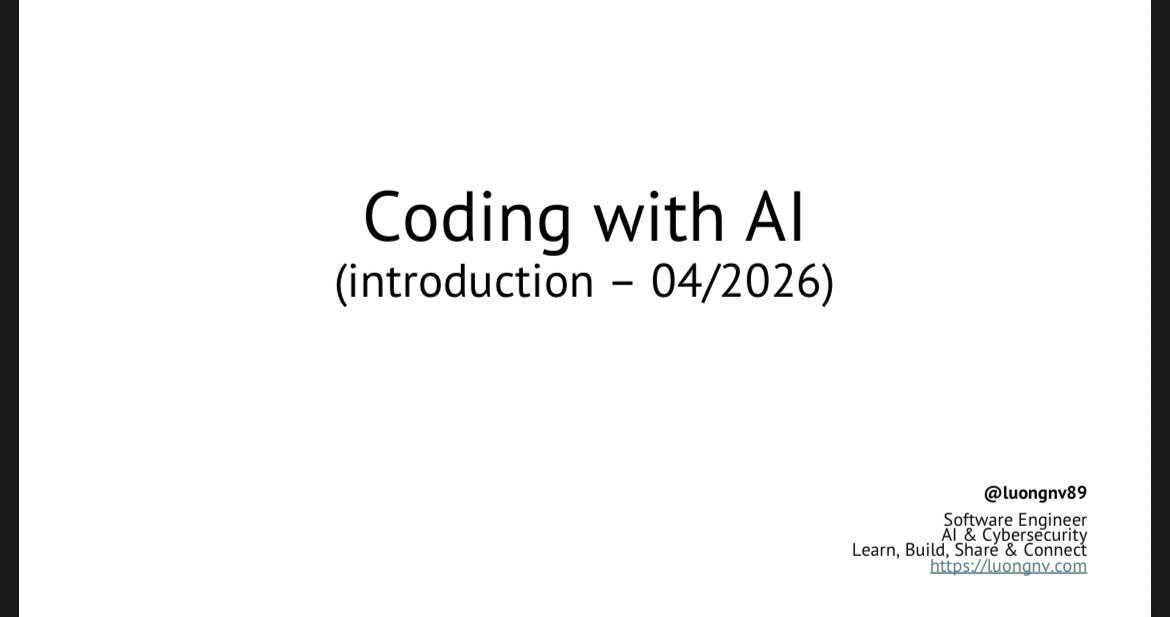 Coding with AI
(introduction – 04/2026)

@luongnv89

Software Engineer
AI & Cybersecurity
Learn, Build, Share & Connect
https://luongnv.com